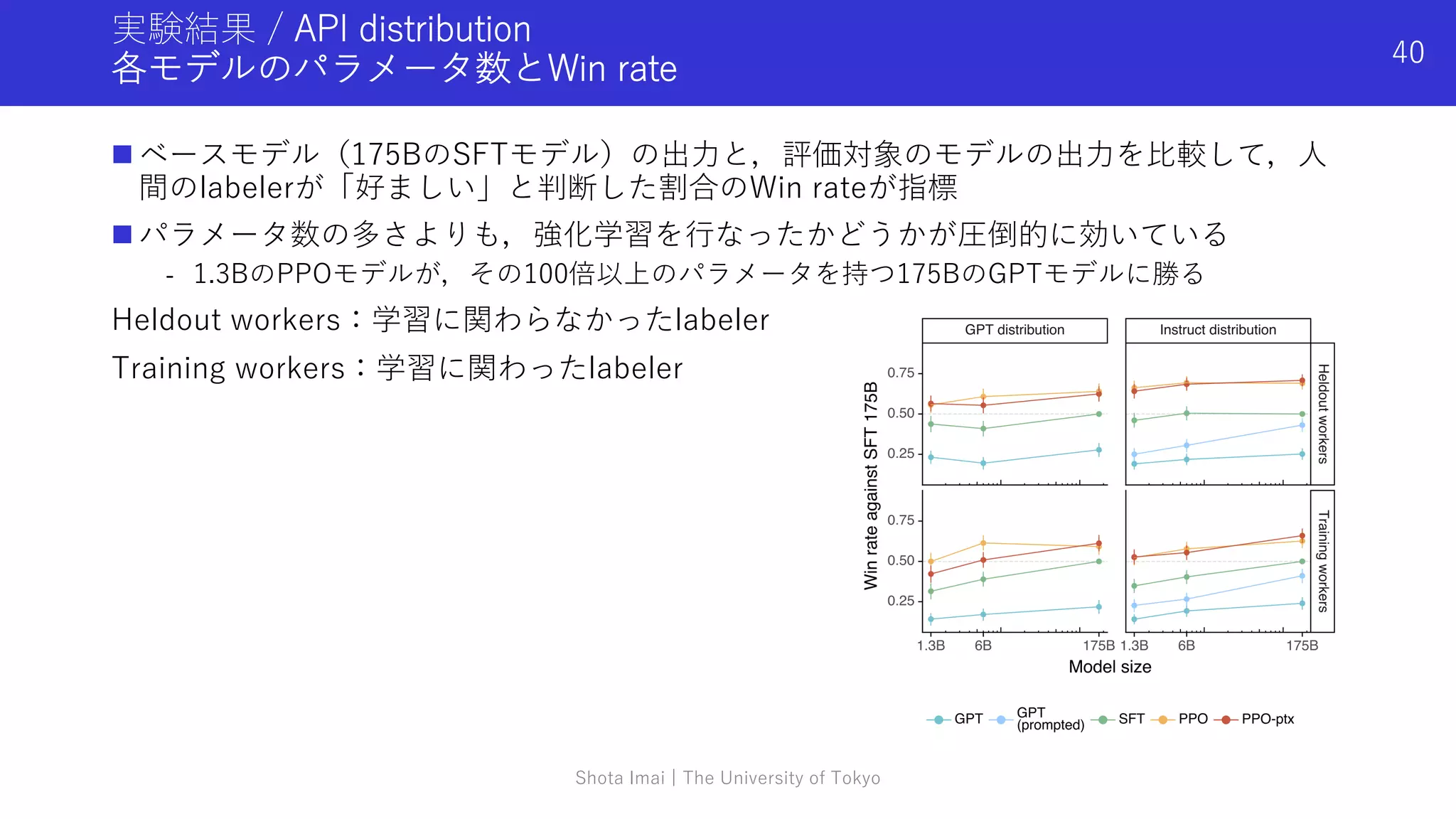 実験結果 / API distribution
各モデルのパラメータ数とWin rate

40

■ ベースモデル（175BのSFTモデル）の出力と，評価対象のモデルの出力を比較して，人間のlabelerが「好ましい」と判断した割合のWin rateが指標

■ パラメータ数の多さよりも，強化学習を行なったかどうかが圧倒的に効いている

- 1.3BのPPOモデルが，その100倍以上のパラメータを持つ175BのGPTモデルに勝る

Heldout workers：学習に関わらなかったlabeler

Training workers：学習に関わったlabeler

GPT distribution

Instruct distribution

Heldout workers

Training workers

Win rate against SFT 175B

0.75
0.50
0.25
0.75
0.50
0.25

1.3B 6B 175B 1.3B 6B 175B

Model size

GPT GPT (prompted) SFT PPO PPO-ptx

Shota Imai | The University of Tokyo